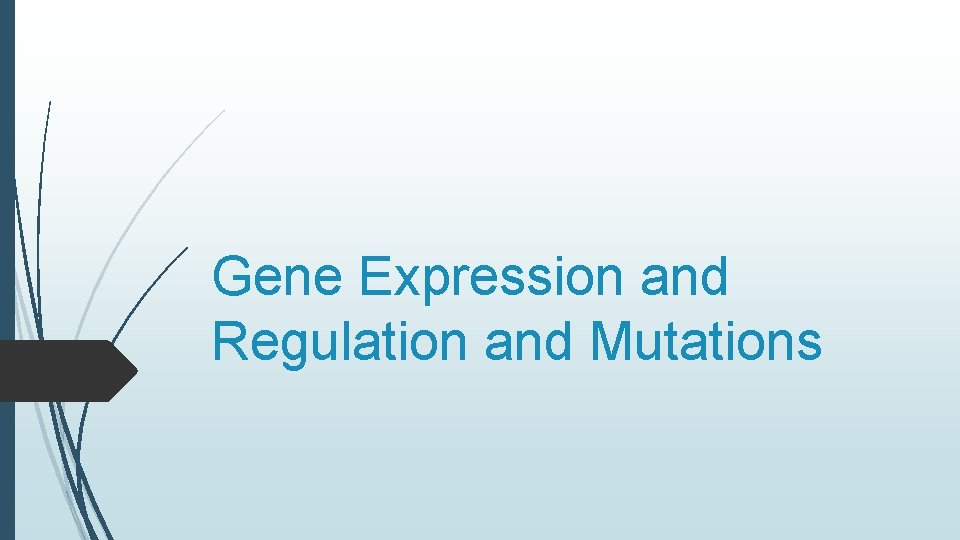 Gene Expression and Regulation and Mutations